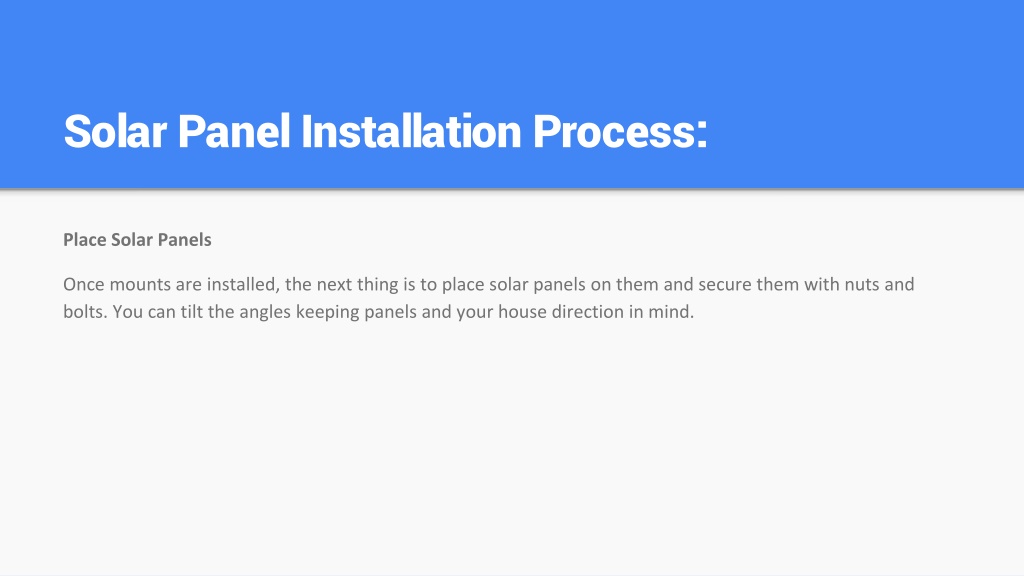 Solar Panel Installation Process:

Place Solar Panels

Once mounts are installed, the next thing is to place solar panels on them and secure them with nuts and bolts. You can tilt the angles keeping panels and your house direction in mind.